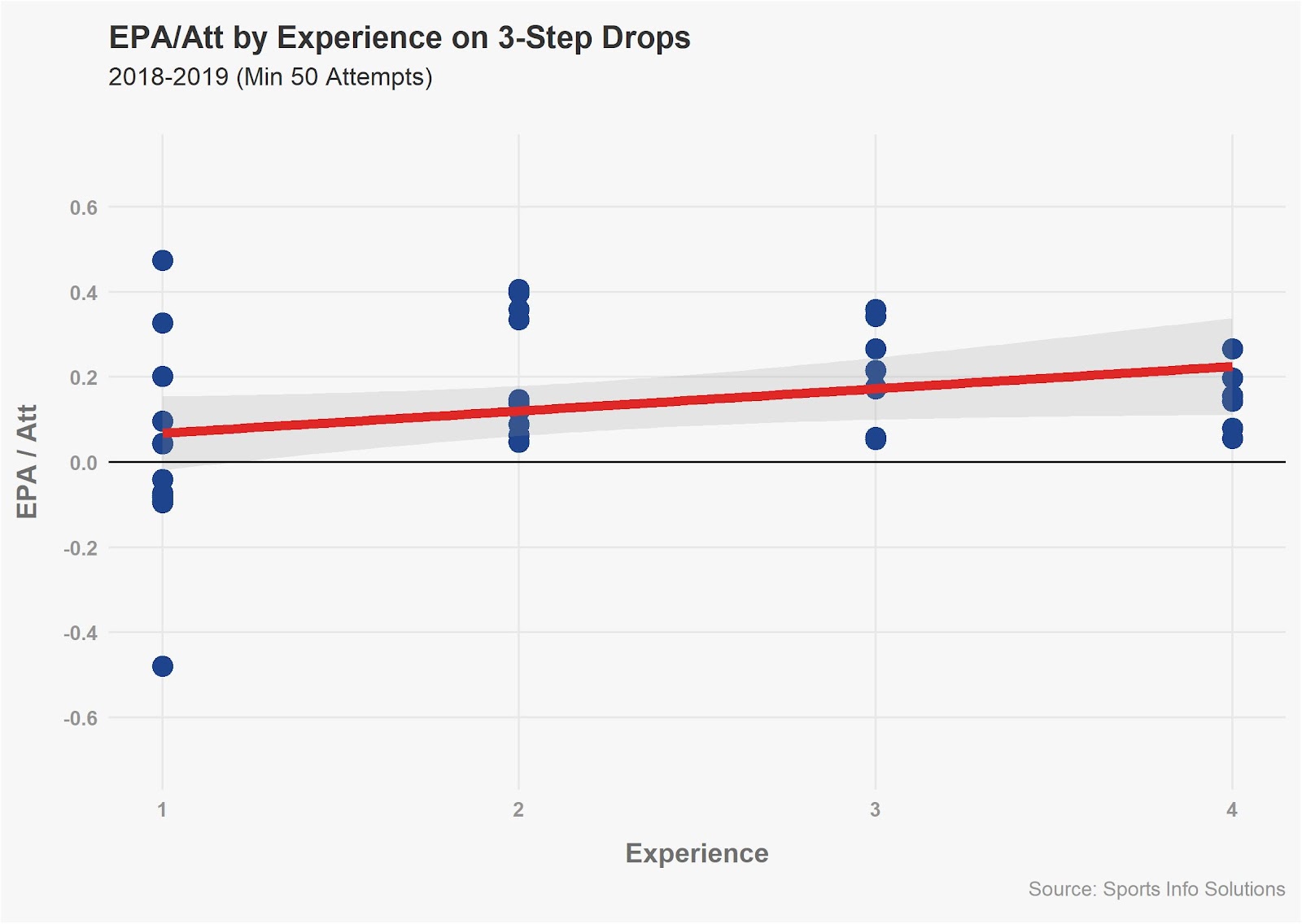 EPA/Att by Experience on 3-Step Drops
2018-2019 (Min 50 Attempts)

EPA / Att

0.6
0.4
0.2
0.0
-0.2
-0.4
-0.6

1
2
3
4

Experience

Source: Sports Info Solutions